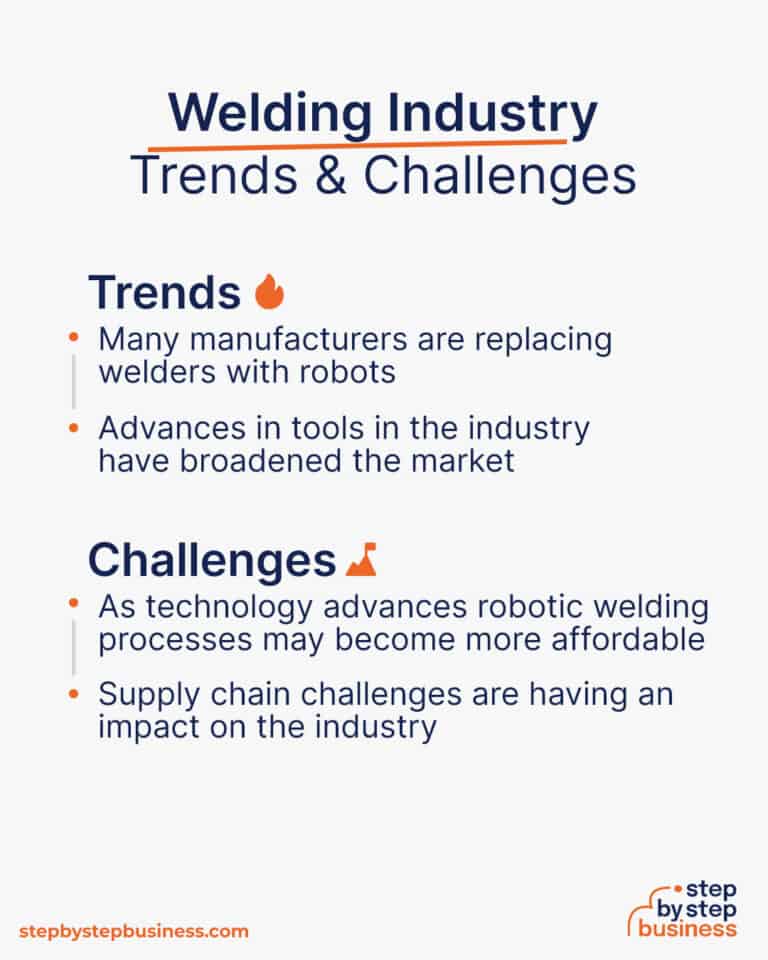 Welding Industry
Trends & Challenges

Trends

• Many manufacturers are replacing welders with robots

• Advances in tools in the industry have broadened the market

Challenges

• As technology advances robotic welding processes may become more affordable

• Supply chain challenges are having an impact on the industry

stepbystepbusiness.com

step by step business